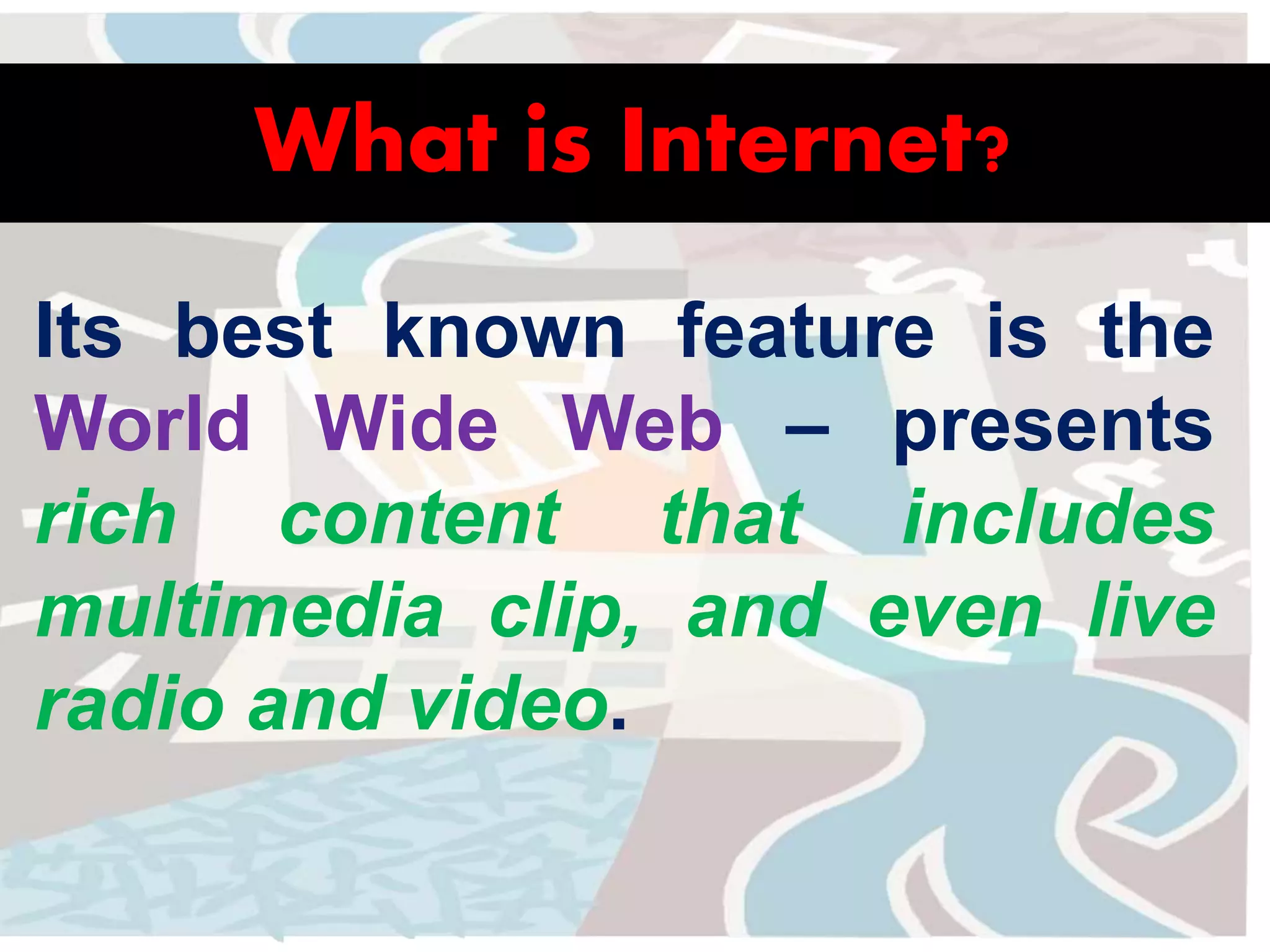 What is Internet?

Its best known feature is the World Wide Web – presents rich content that includes multimedia clip, and even live radio and video.